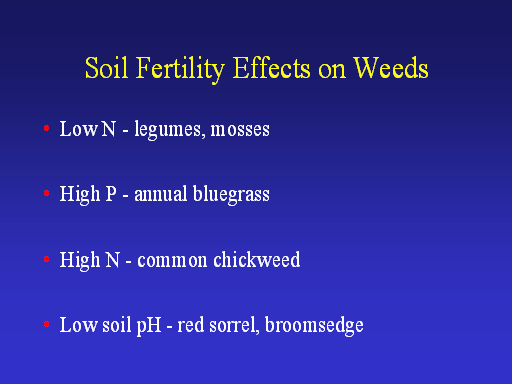 Soil Fertility Effects on Weeds

• Low N - legumes, mosses

• High P - annual bluegrass

• High N - common chickweed

• Low soil pH - red sorrel, broomsedge